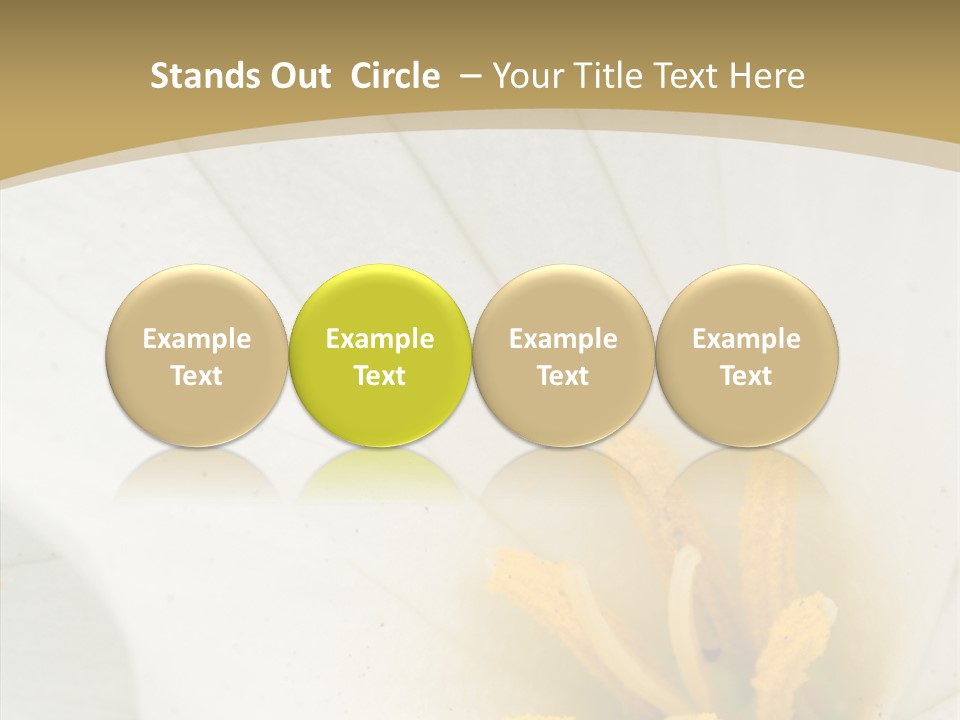 Stands Out Circle – Your Title Text Here

Example Text

Example Text

Example Text

Example Text